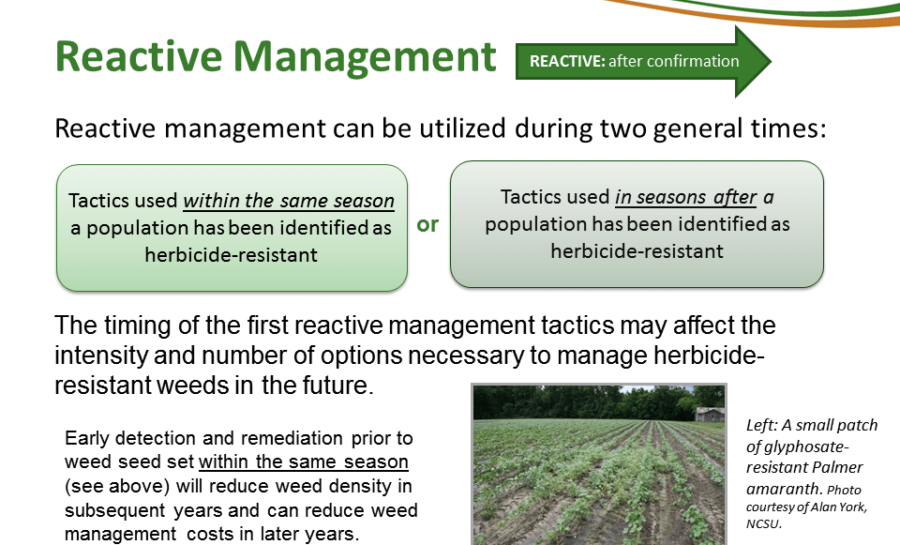 Reactive Management

REACTIVE: after confirmation

Reactive management can be utilized during two general times:

Tactics used within the same season a population has been identified as herbicide-resistant

or

Tactics used in seasons after a population has been identified as herbicide-resistant

The timing of the first reactive management tactics may affect the intensity and number of options necessary to manage herbicide-resistant weeds in the future.

Early detection and remediation prior to weed seed set within the same season (see above) will reduce weed density in subsequent years and can reduce weed management costs in later years.

Left: A small patch of glyphosate-resistant Palmer amaranth. Photo courtesy of Alan York, NCSU.